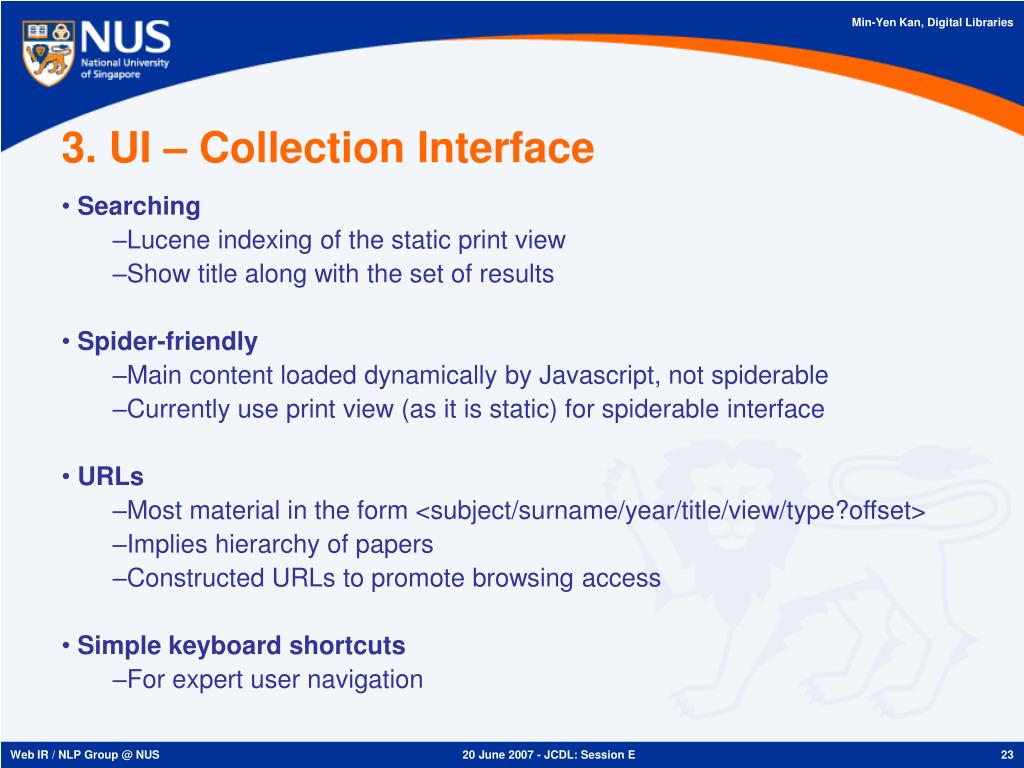 NUS
National University of Singapore

Min-Yen Kan, Digital Libraries

3. UI – Collection Interface

• Searching
–Lucene indexing of the static print view
–Show title along with the set of results

• Spider-friendly
–Main content loaded dynamically by Javascript, not spiderable
–Currently use print view (as it is static) for spiderable interface

• URLs
–Most material in the form <subject/surname/year/title/view/type?offset>
–Implies hierarchy of papers
–Constructed URLs to promote browsing access

• Simple keyboard shortcuts
–For expert user navigation

Web IR / NLP Group @ NUS

20 June 2007 - JCDL: Session E

23